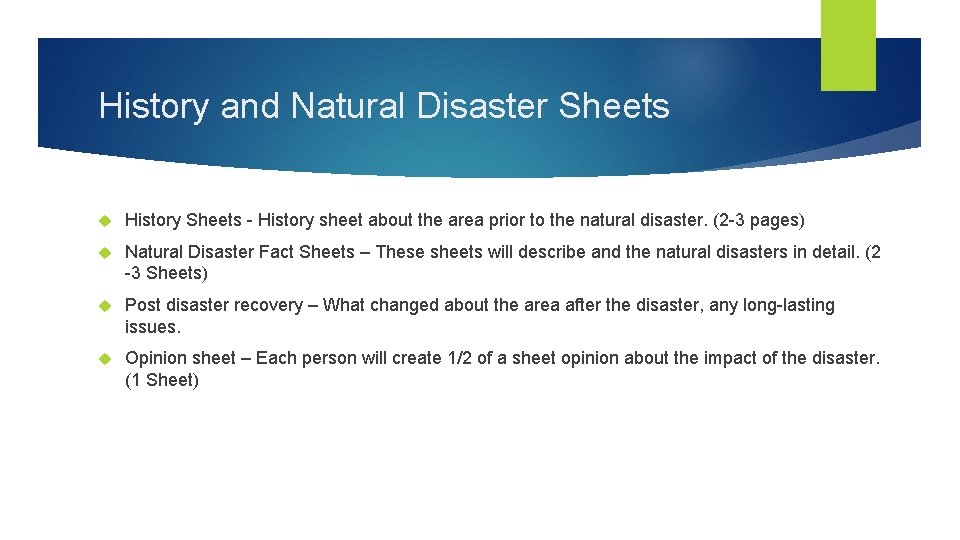 History and Natural Disaster Sheets

History Sheets - History sheet about the area prior to the natural disaster. (2-3 pages)

Natural Disaster Fact Sheets – These sheets will describe and the natural disasters in detail. (2 -3 Sheets)

Post disaster recovery – What changed about the area after the disaster, any long-lasting issues.

Opinion sheet – Each person will create 1/2 of a sheet opinion about the impact of the disaster. (1 Sheet)